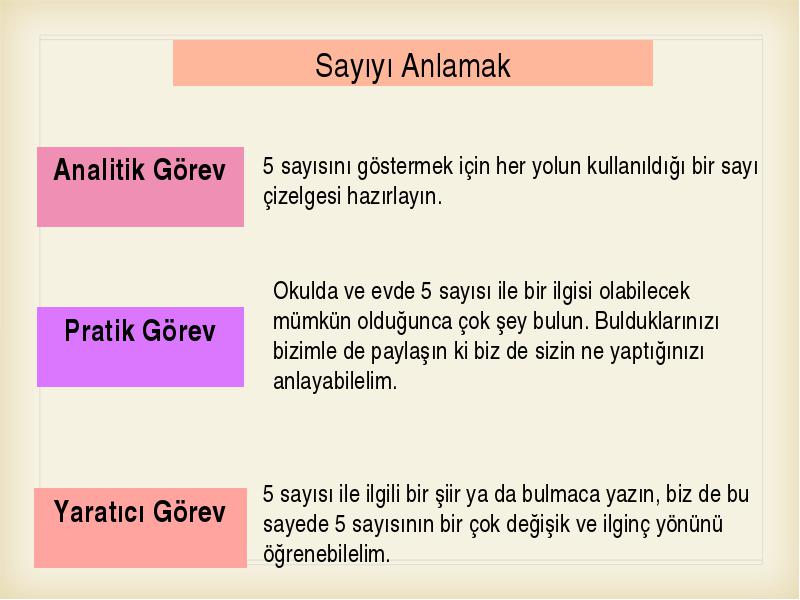 Sayıyı Anlamak

Analitik Görev

5 sayısını göstermek için her yolun kullanıldığı bir sayı çizelgesi hazırlayın.

Pratik Görev

Okulda ve evde 5 sayısı ile bir ilgisi olabilecek mümkün olduğunca çok şey bulun. Bulduklarınızı bizimle de paylaşın ki biz de sizin ne yaptığınızı anlayabilelim.

Yaratıcı Görev

5 sayısı ile ilgili bir şiir ya da bulmaca yazın, biz de bu sayede 5 sayısının bir çok değişik ve ilginç yönünü öğrenebilelim.